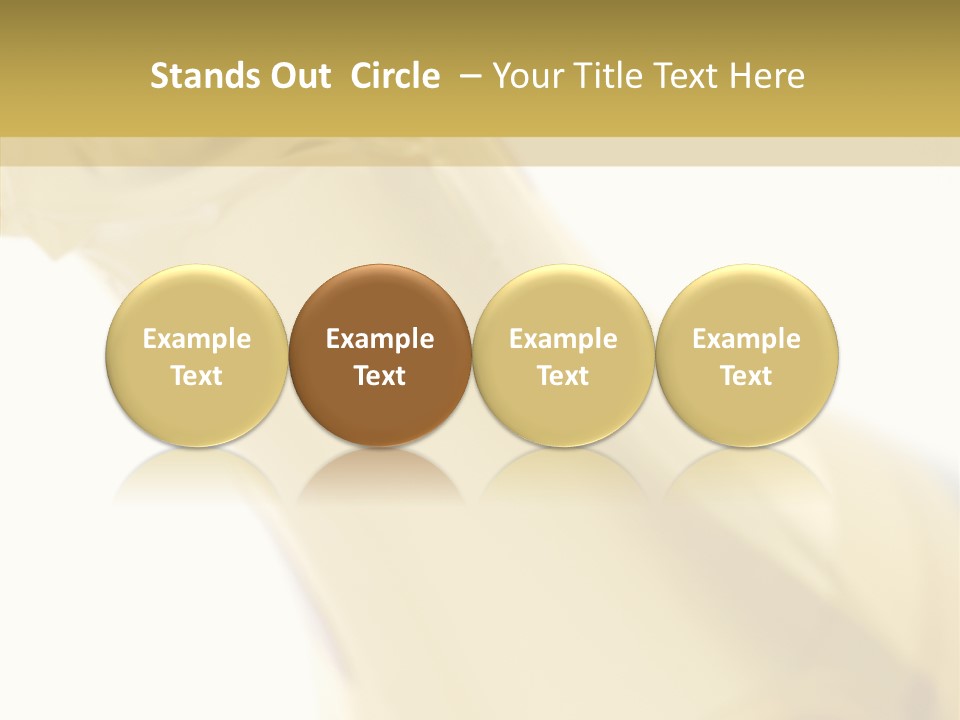 Stands Out Circle – Your Title Text Here

Example Text

Example Text

Example Text

Example Text